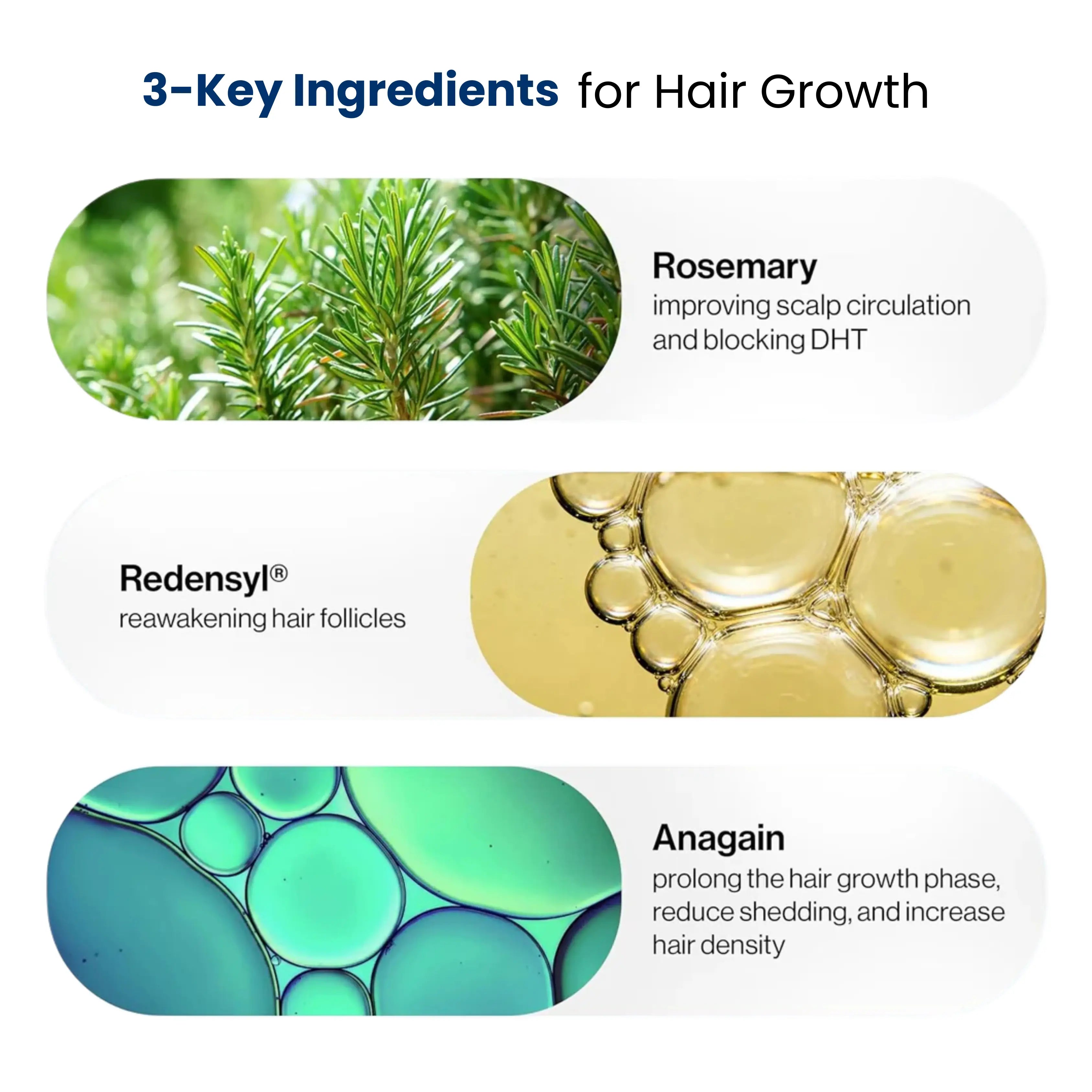 3-Key Ingredients for Hair Growth

Rosemary
improving scalp circulation and blocking DHT

Redensyl®
reawakening hair follicles

Anagain
prolong the hair growth phase, reduce shedding, and increase hair density